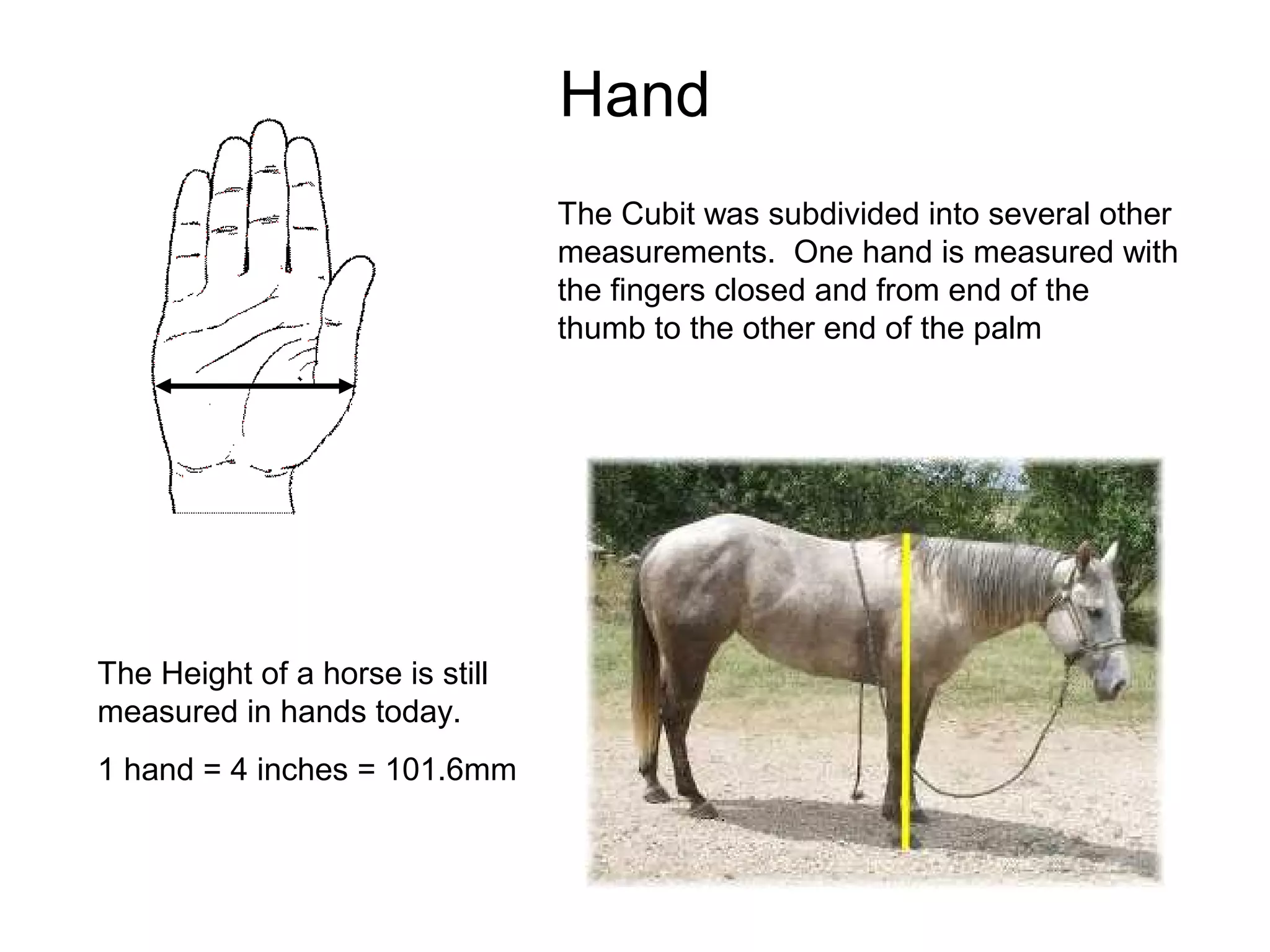 Hand

The Cubit was subdivided into several other measurements.  One hand is measured with the fingers closed and from end of the thumb to the other end of the palm

The Height of a horse is still measured in hands today.

1 hand = 4 inches = 101.6mm